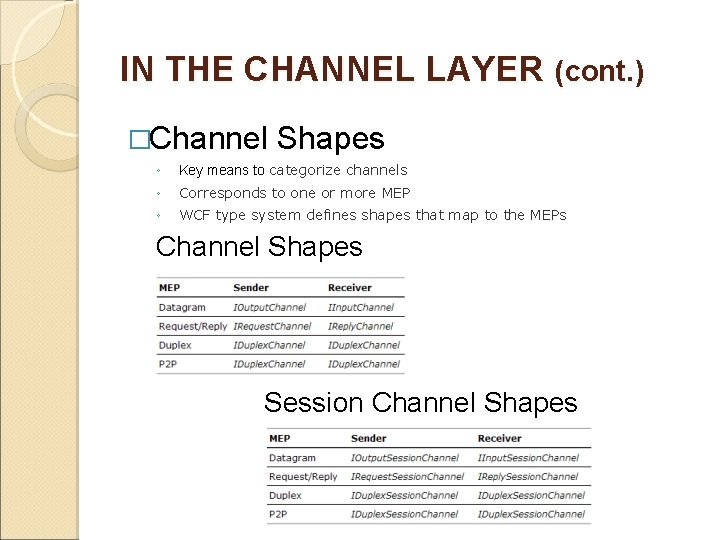 IN THE CHANNEL LAYER (cont.)

□Channel Shapes

◦ Key means to categorize channels
◦ Corresponds to one or more MEP
◦ WCF type system defines shapes that map to the MEPs

Channel Shapes

| MEP | Sender | Receiver |
|---|---|---|
| Datagram | IOutputChannel | IInputChannel |
| Request/Reply | IRequestChannel | IReplyChannel |
| Duplex | IDuplexChannel | IDuplexChannel |
| P2P | IDuplexChannel | IDuplexChannel |

Session Channel Shapes

| MEP | Sender | Receiver |
|---|---|---|
| Datagram | IOutputSessionChannel | IInputSessionChannel |
| Request/Reply | IRequestSessionChannel | IReplySessionChannel |
| Duplex | IDuplexSessionChannel | IDuplexSessionChannel |
| P2P | IDuplexSessionChannel | IDuplexSessionChannel |